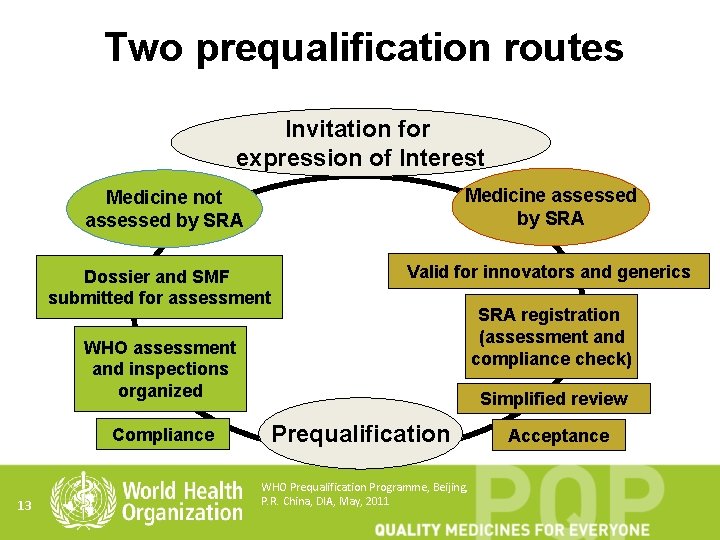 Two prequalification routes

Invitation for expression of Interest

Medicine not assessed by SRA

Dossier and SMF submitted for assessment

WHO assessment and inspections organized

Compliance

Medicine assessed by SRA

Valid for innovators and generics

SRA registration (assessment and compliance check)

Simplified review

Acceptance

Prequalification

13

World Health Organization

WHO Prequalification Programme, Beijing, P.R. China, DIA, May, 2011

PQP

QUALITY MEDICINES FOR EVERYONE